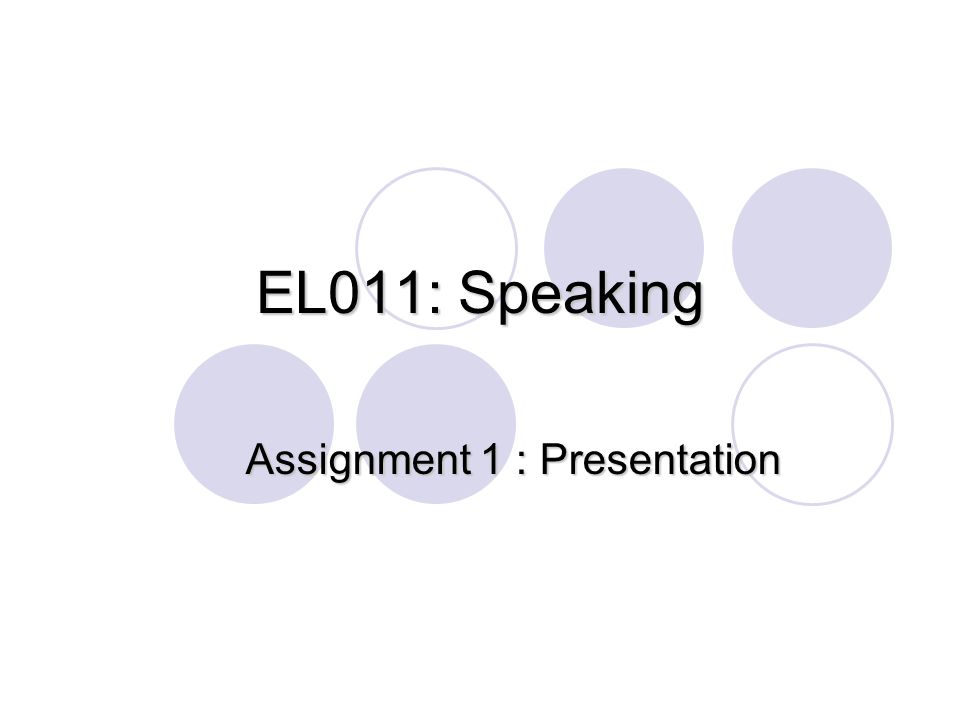 EL011: Speaking

Assignment 1 : Presentation